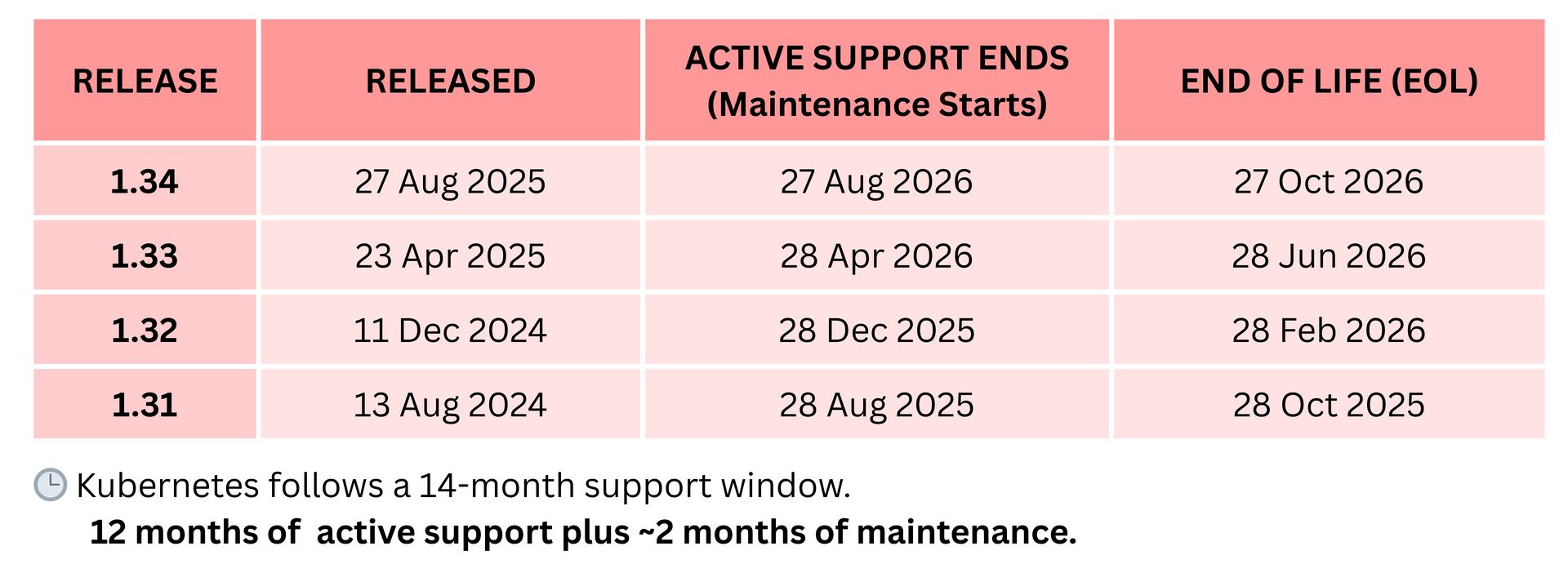 | RELEASE | RELEASED | ACTIVE SUPPORT ENDS (Maintenance Starts) | END OF LIFE (EOL) |
|---|---|---|---|
| 1.34 | 27 Aug 2025 | 27 Aug 2026 | 27 Oct 2026 |
| 1.33 | 23 Apr 2025 | 28 Apr 2026 | 28 Jun 2026 |
| 1.32 | 11 Dec 2024 | 28 Dec 2025 | 28 Feb 2026 |
| 1.31 | 13 Aug 2024 | 28 Aug 2025 | 28 Oct 2025 |

Kubernetes follows a 14-month support window.
12 months of active support plus ~2 months of maintenance.